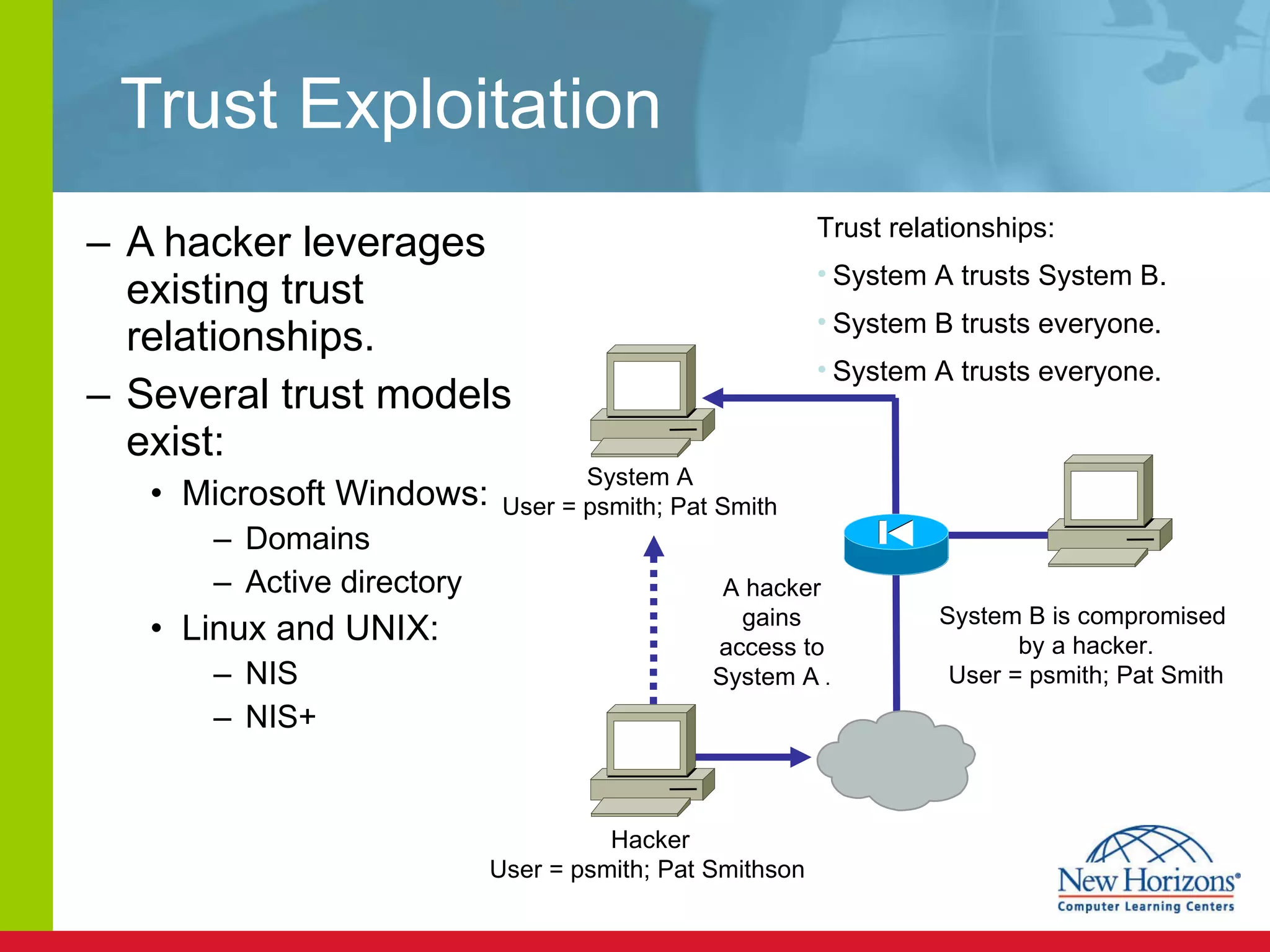 Trust Exploitation

– A hacker leverages existing trust relationships.

– Several trust models exist:

• Microsoft Windows:

– Domains

– Active directory

• Linux and UNIX:

– NIS

– NIS+

Trust relationships:

• System A trusts System B.

• System B trusts everyone.

• System A trusts everyone.

System A
User = psmith; Pat Smith

A hacker gains access to System A .

System B is compromised by a hacker.
User = psmith; Pat Smith

Hacker
User = psmith; Pat Smithson

New Horizons®
Computer Learning Centers